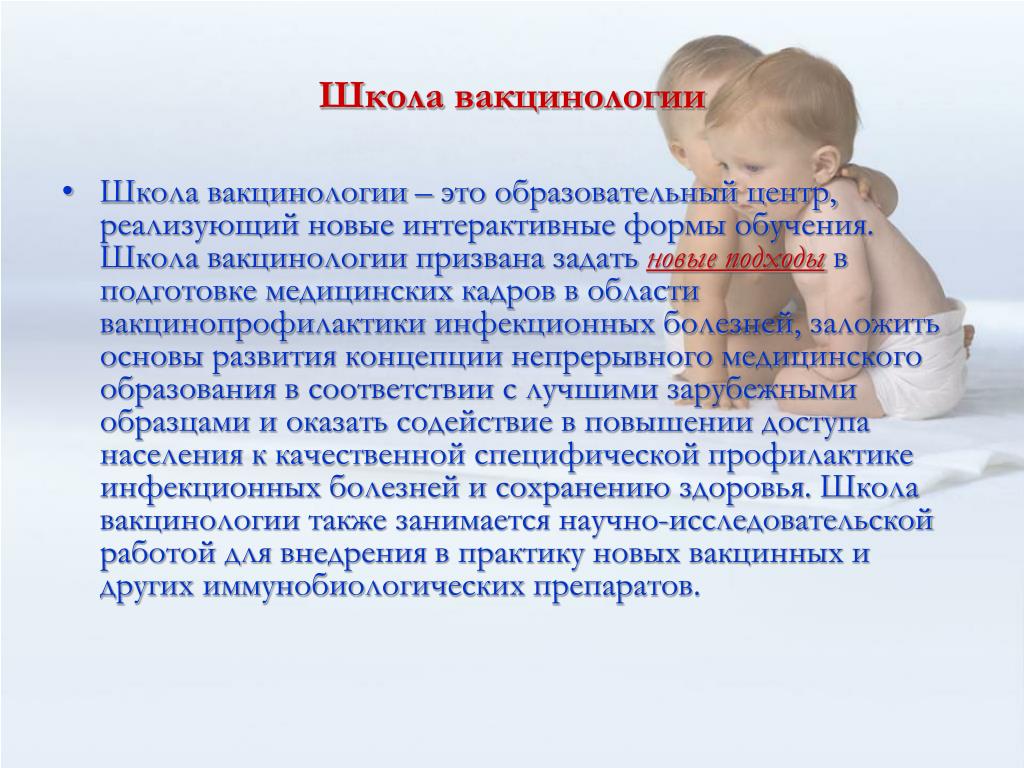 Школа вакцинологии

• Школа вакцинологии – это образовательный центр, реализующий новые интерактивные формы обучения. Школа вакцинологии призвана задать новые подходы в подготовке медицинских кадров в области вакцинопрофилактики инфекционных болезней, заложить основы развития концепции непрерывного медицинского образования в соответствии с лучшими зарубежными образцами и оказать содействие в повышении доступа населения к качественной специфической профилактике инфекционных болезней и сохранению здоровья. Школа вакцинологии также занимается научно-исследовательской работой для внедрения в практику новых вакцинных и других иммунобиологических препаратов.